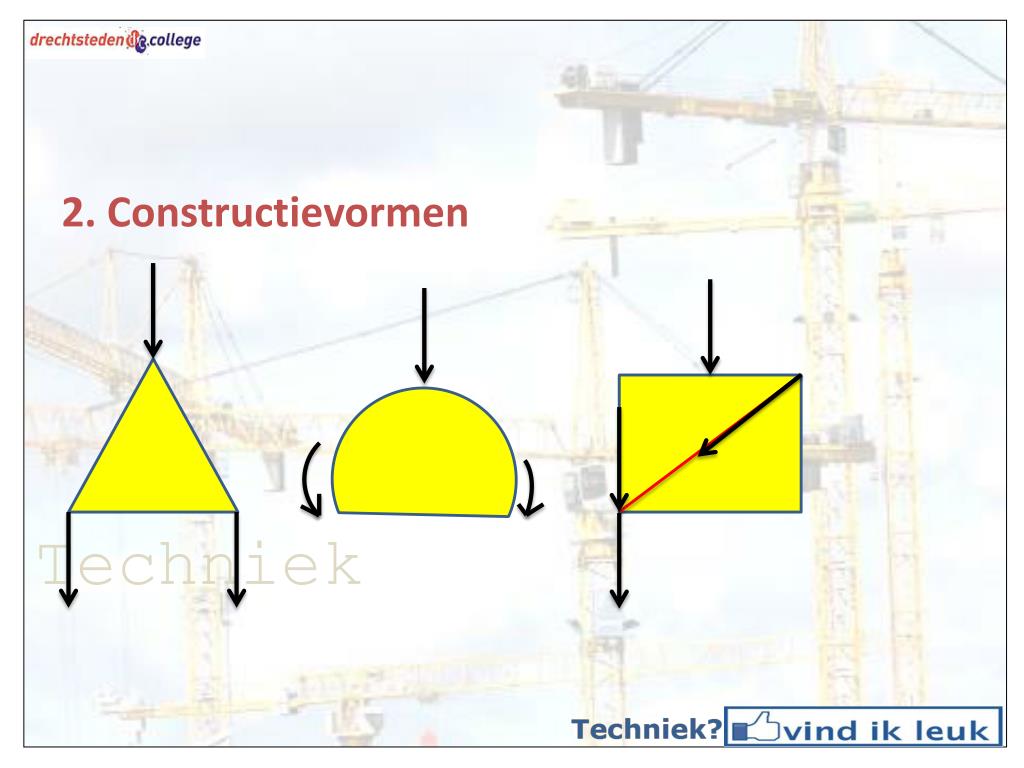 drechtsteden college

2. Constructievormen

Techniek

Techniek? vind ik leuk